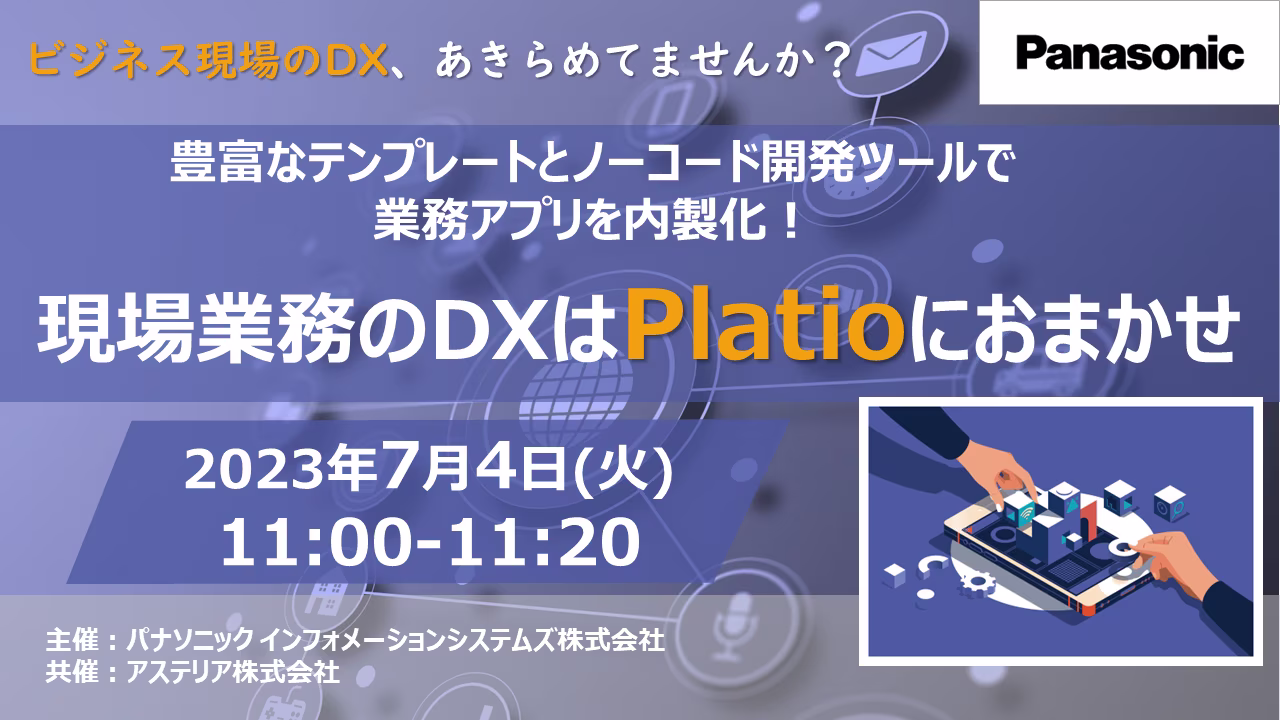 ビジネス現場のDX、あきらめてませんか？

Panasonic

豊富なテンプレートとノーコード開発ツールで
業務アプリを内製化！

現場業務のDXはPlatioにおまかせ

2023年7月4日(火)
11:00-11:20

主催：パナソニック インフォメーションシステムズ株式会社
共催：アステリア株式会社